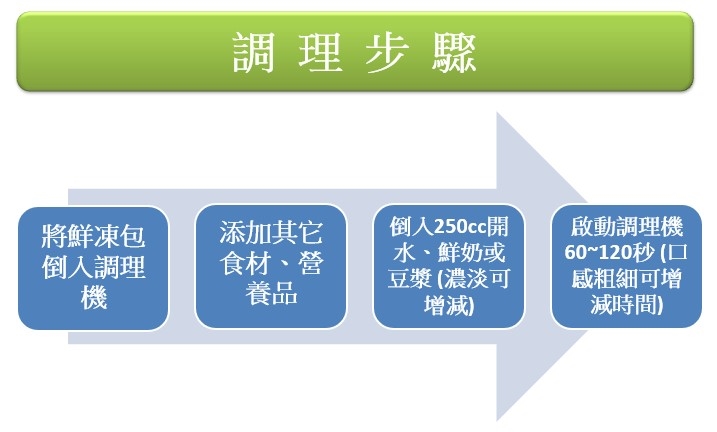 調 理 步 驟

將鮮凍包倒入調理機

添加其它食材、營養品

倒入250cc開水、鮮奶或豆漿 (濃淡可增減)

啟動調理機60~120秒 (口感粗細可增減時間)